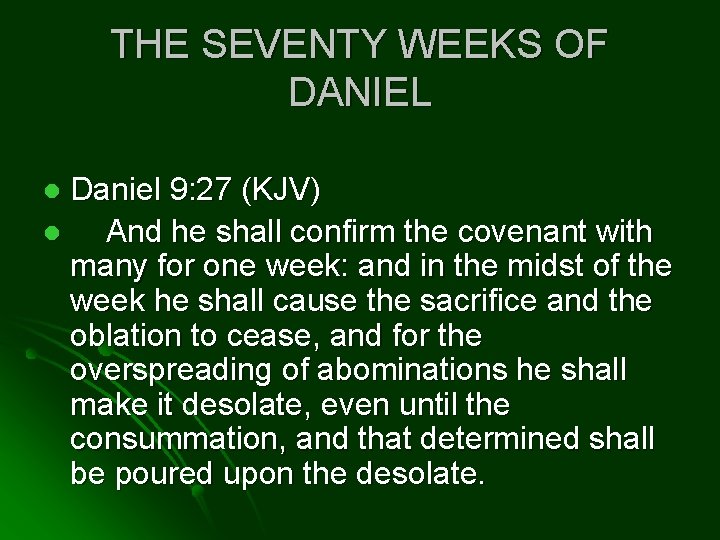 THE SEVENTY WEEKS OF DANIEL

- Daniel 9:27 (KJV)
- And he shall confirm the covenant with many for one week: and in the midst of the week he shall cause the sacrifice and the oblation to cease, and for the overspreading of abominations he shall make it desolate, even until the consummation, and that determined shall be poured upon the desolate.